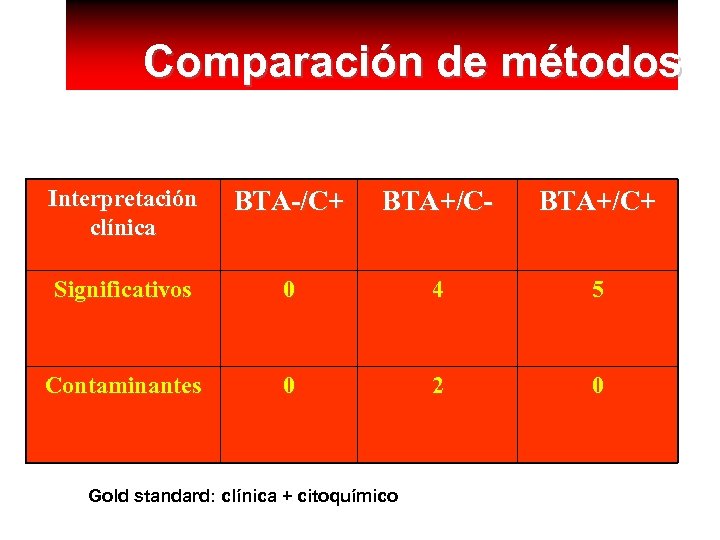 Comparación de métodos

| Interpretación clínica | BTA-/C+ | BTA+/C- | BTA+/C+ |
|---|---|---|---|
| Significativos | 0 | 4 | 5 |
| Contaminantes | 0 | 2 | 0 |

Gold standard: clínica + citoquímico